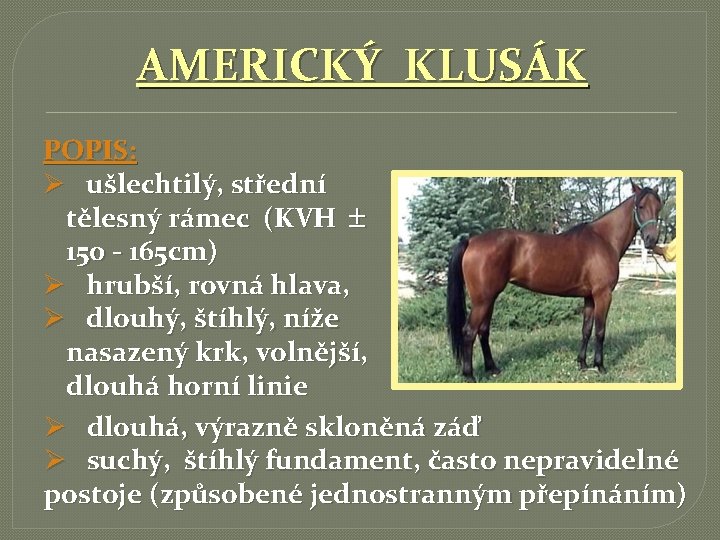 AMERICKÝ KLUSÁK

POPIS:

➢ ušlechtilý, střední tělesný rámec (KVH ± 150 - 165cm)

➢ hrubší, rovná hlava,

➢ dlouhý, štíhlý, níže nasazený krk, volnější, dlouhá horní linie

➢ dlouhá, výrazně skloněná záď

➢ suchý, štíhlý fundament, často nepravidelné postoje (způsobené jednostranným přepínáním)